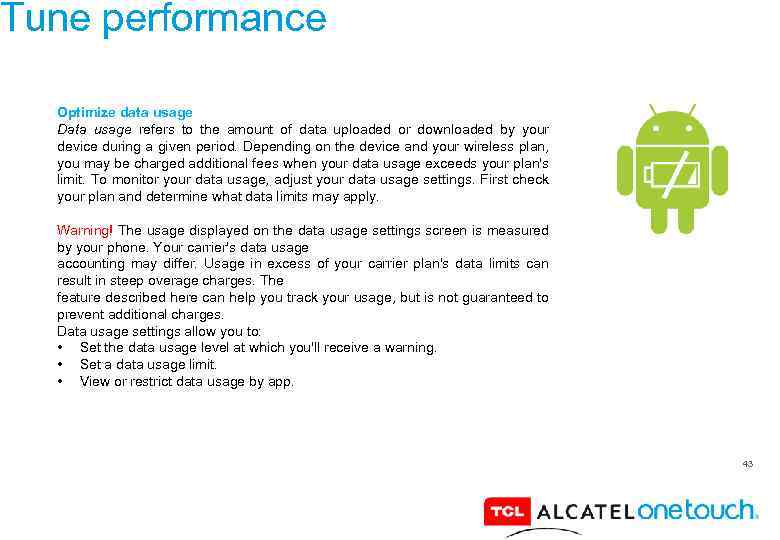 Tune performance

Optimize data usage
Data usage refers to the amount of data uploaded or downloaded by your device during a given period. Depending on the device and your wireless plan, you may be charged additional fees when your data usage exceeds your plan's limit. To monitor your data usage, adjust your data usage settings. First check your plan and determine what data limits may apply.

Warning! The usage displayed on the data usage settings screen is measured by your phone. Your carrier's data usage
accounting may differ. Usage in excess of your carrier plan's data limits can result in steep overage charges. The
feature described here can help you track your usage, but is not guaranteed to prevent additional charges.
Data usage settings allow you to:
• Set the data usage level at which you'll receive a warning.
• Set a data usage limit.
• View or restrict data usage by app.

43

TCL ALCATEL onetouch.